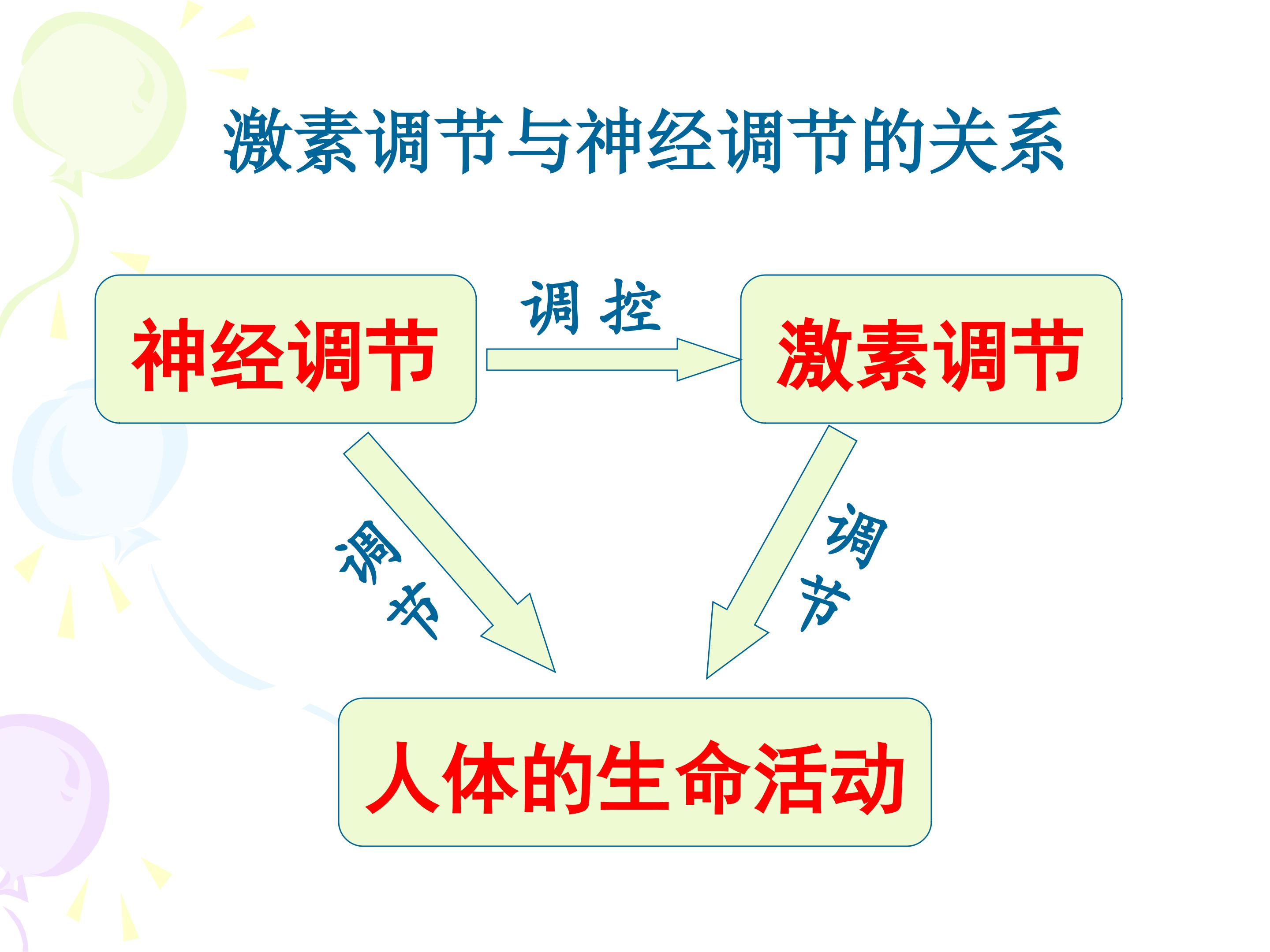 激素调节与神经调节的关系

神经调节

调 控

激素调节

调节

调节

人体的生命活动